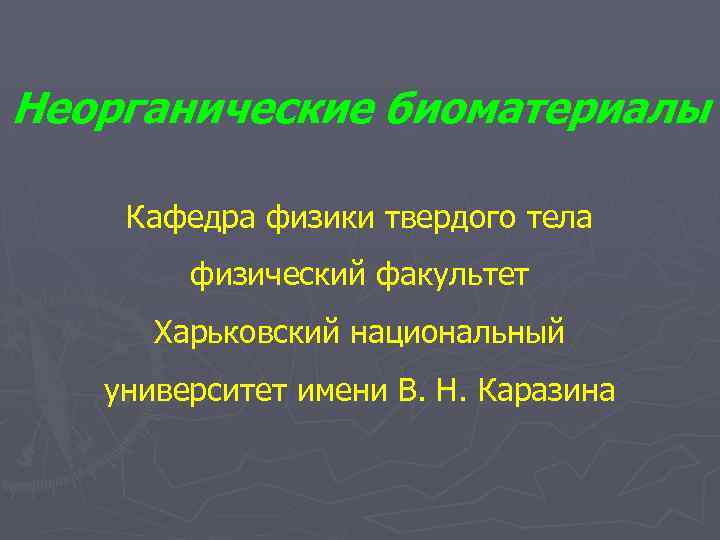 Неорганические биоматериалы

Кафедра физики твердого тела

физический факультет

Харьковский национальный университет имени В. Н. Каразина